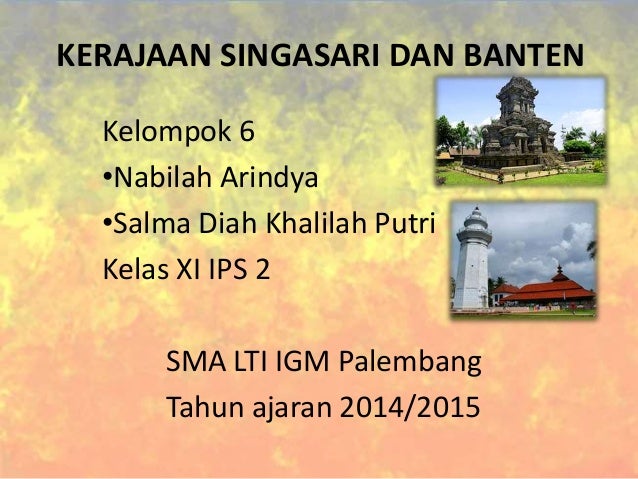 KERAJAAN SINGASARI DAN BANTEN

Kelompok 6

•Nabilah Arindya

•Salma Diah Khalilah Putri

Kelas XI IPS 2

SMA LTI IGM Palembang

Tahun ajaran 2014/2015